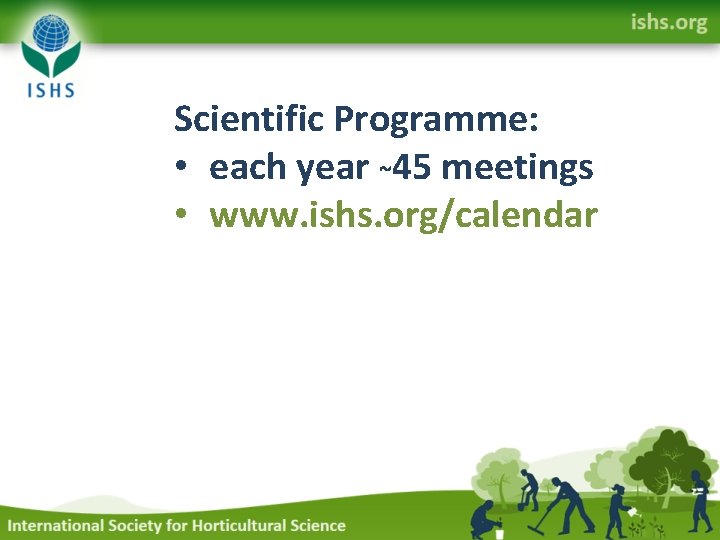 ISHS

ishs.org

Scientific Programme:
• each year ~45 meetings
• www.ishs.org/calendar

International Society for Horticultural Science